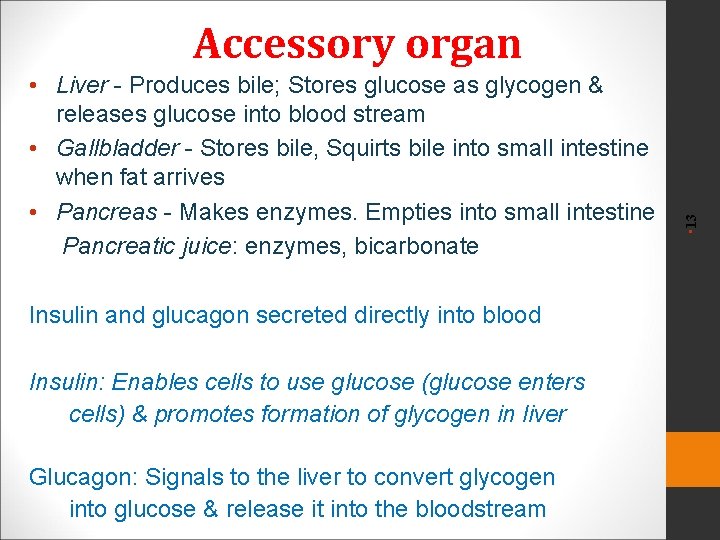 Accessory organ

• Liver - Produces bile; Stores glucose as glycogen & releases glucose into blood stream
• Gallbladder - Stores bile, Squirts bile into small intestine when fat arrives
• Pancreas - Makes enzymes. Empties into small intestine
Pancreatic juice: enzymes, bicarbonate

Insulin and glucagon secreted directly into blood

Insulin: Enables cells to use glucose (glucose enters cells) & promotes formation of glycogen in liver

Glucagon: Signals to the liver to convert glycogen into glucose & release it into the bloodstream

13